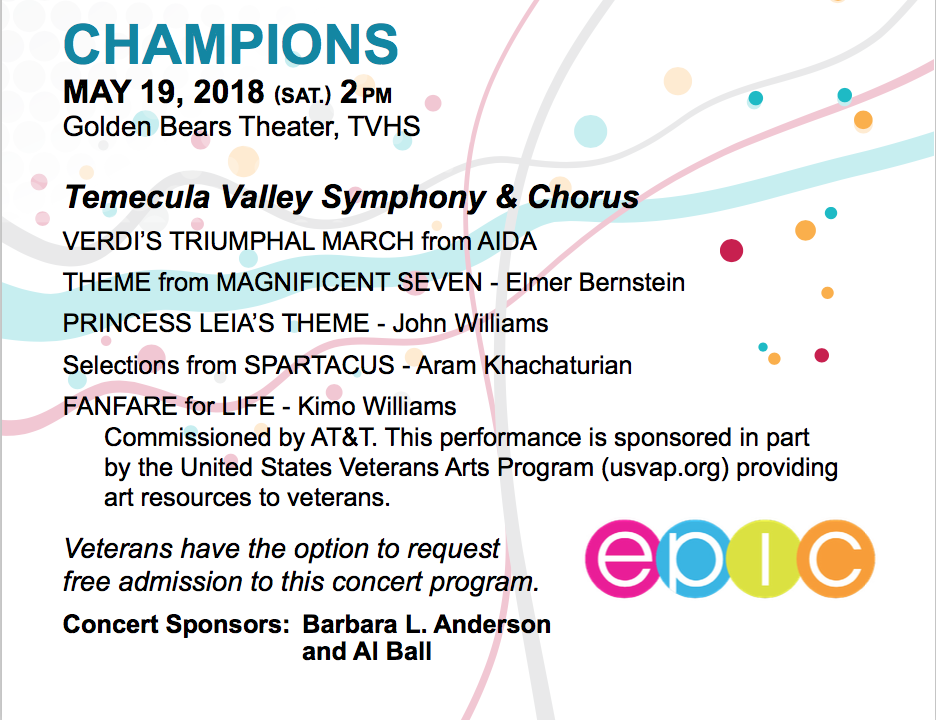 CHAMPIONS
MAY 19, 2018 (SAT.) 2 PM
Golden Bears Theater, TVHS

Temecula Valley Symphony & Chorus
VERDI'S TRIUMPHAL MARCH from AIDA
THEME from MAGNIFICENT SEVEN - Elmer Bernstein
PRINCESS LEIA'S THEME - John Williams
Selections from SPARTACUS - Aram Khachaturian
FANFARE for LIFE - Kimo Williams
Commissioned by AT&T. This performance is sponsored in part by the United States Veterans Arts Program (usvap.org) providing art resources to veterans.

Veterans have the option to request free admission to this concert program.

epic

Concert Sponsors: Barbara L. Anderson and Al Ball